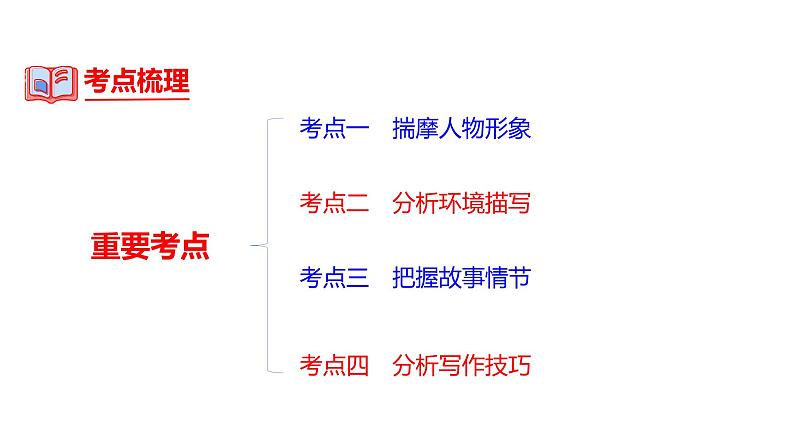 考点梳理

重要考点

考点一　揣摩人物形象

考点二　分析环境描写

考点三　把握故事情节

考点四　分析写作技巧